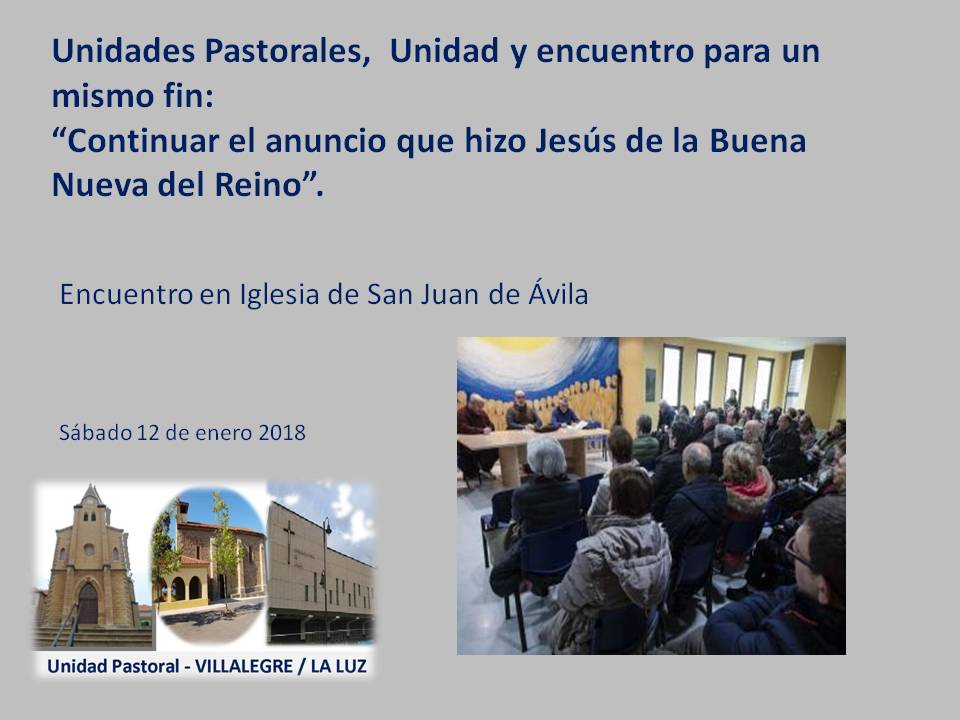 Unidades Pastorales, Unidad y encuentro para un mismo fin:
“Continuar el anuncio que hizo Jesús de la Buena Nueva del Reino”.

Encuentro en Iglesia de San Juan de Ávila

Sábado 12 de enero 2018

Unidad Pastoral - VILLALEGRE / LA LUZ